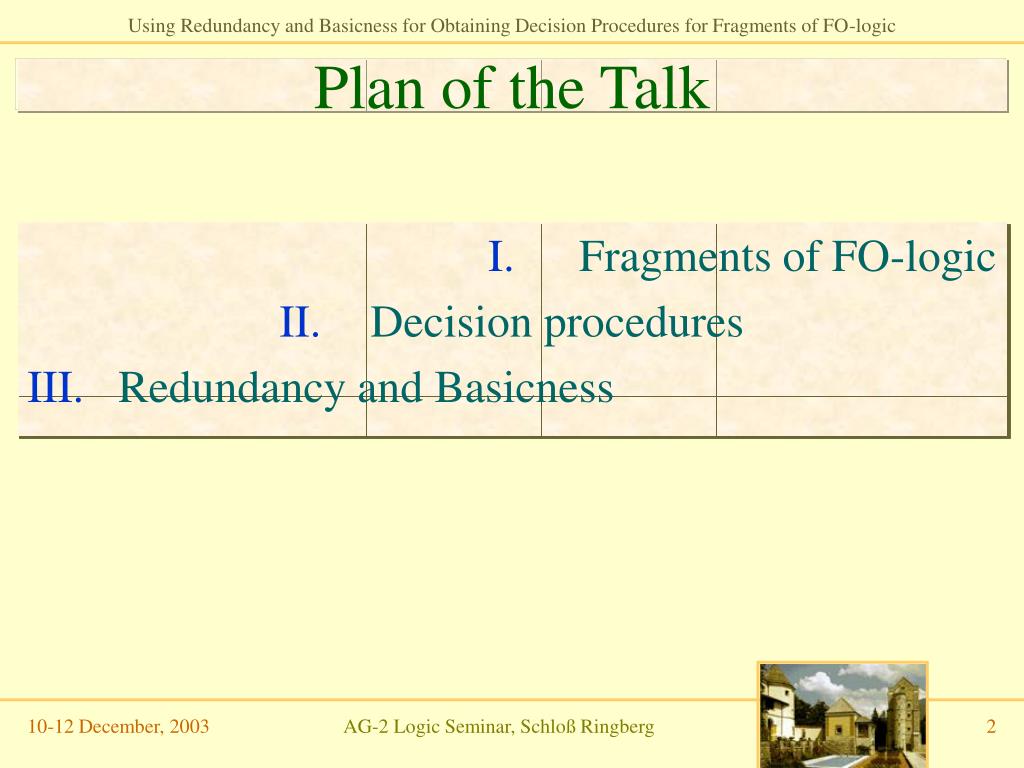 Using Redundancy and Basicness for Obtaining Decision Procedures for Fragments of FO-logic

Plan of the Talk

I. Fragments of FO-logic

II. Decision procedures

III. Redundancy and Basicness

10-12 December, 2003

AG-2 Logic Seminar, Schloß Ringberg

2